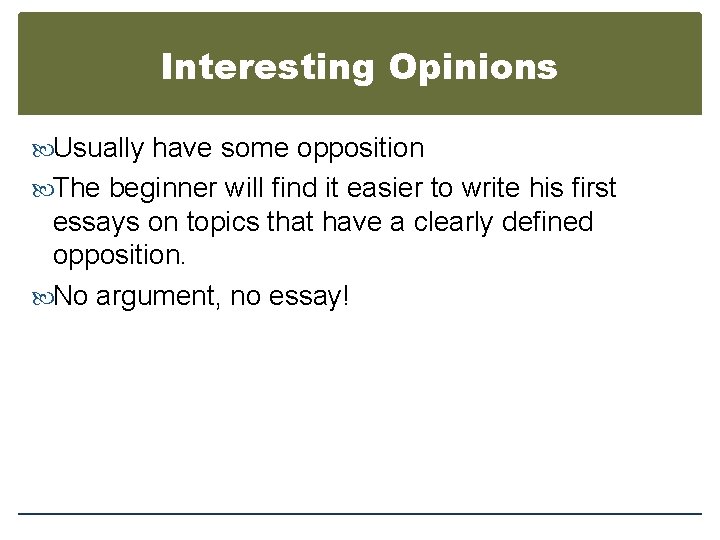 Interesting Opinions

Usually have some opposition

The beginner will find it easier to write his first essays on topics that have a clearly defined opposition.

No argument, no essay!